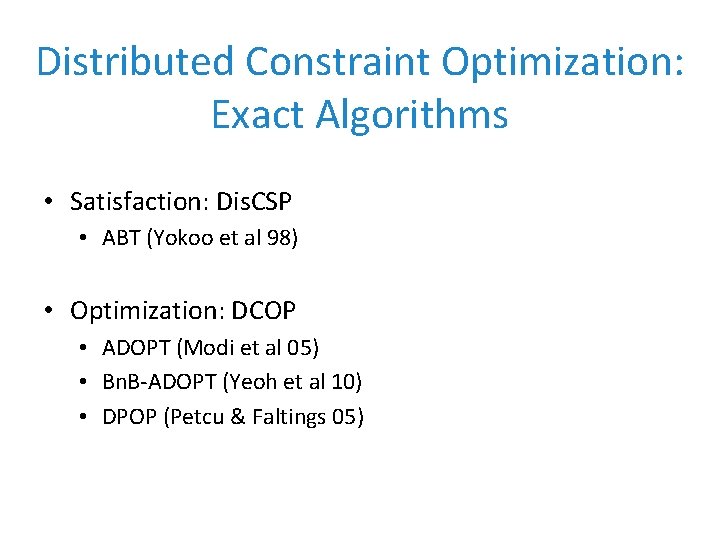 Distributed Constraint Optimization: Exact Algorithms

• Satisfaction: DisCSP
  • ABT (Yokoo et al 98)

• Optimization: DCOP
  • ADOPT (Modi et al 05)
  • BnB-ADOPT (Yeoh et al 10)
  • DPOP (Petcu & Faltings 05)